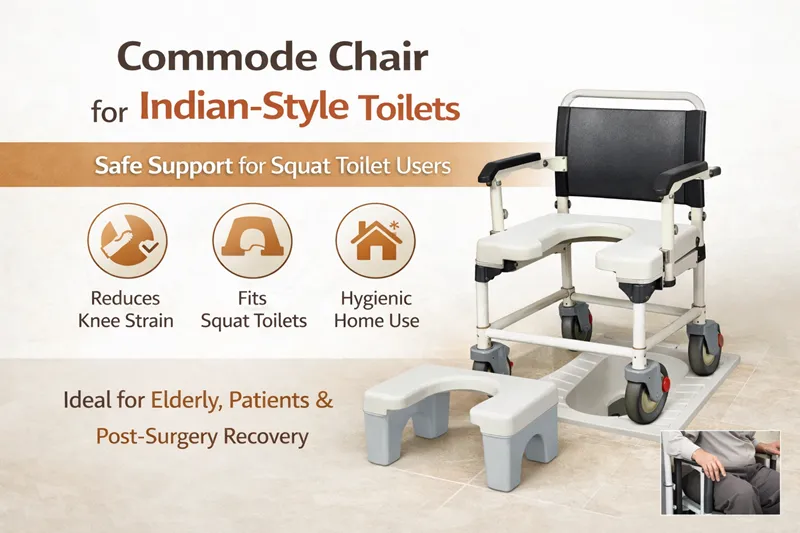 Commode Chair
for Indian-Style Toilets

Safe Support for Squat Toilet Users

Reduces Knee Strain

Fits Squat Toilets

Hygienic Home Use

Ideal for Elderly, Patients & Post-Surgery Recovery